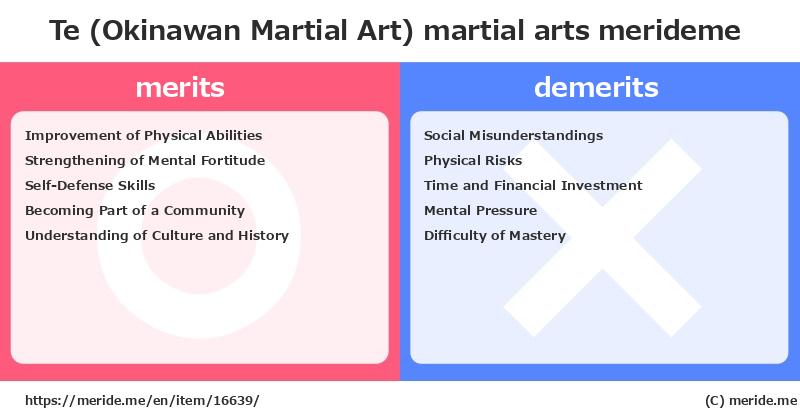 Te (Okinawan Martial Art) martial arts merideme

merits

Improvement of Physical Abilities
Strengthening of Mental Fortitude
Self-Defense Skills
Becoming Part of a Community
Understanding of Culture and History

demerits

Social Misunderstandings
Physical Risks
Time and Financial Investment
Mental Pressure
Difficulty of Mastery

https://meride.me/en/item/16639/

(C) meride.me